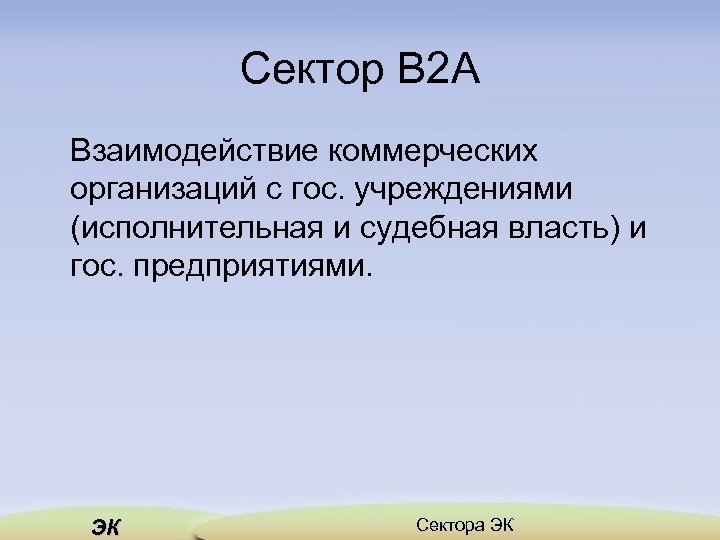 Сектор B2A

Взаимодействие коммерческих организаций с гос. учреждениями (исполнительная и судебная власть) и гос. предприятиями.

ЭК

Сектора ЭК